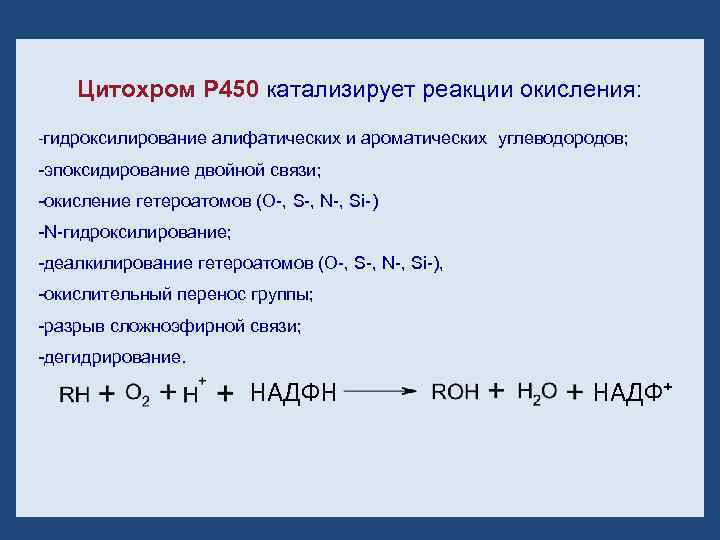 Цитохром Р450 катализирует реакции окисления:

-гидроксилирование алифатических и ароматических углеводородов;

-эпоксидирование двойной связи;

-окисление гетероатомов (O-, S-, N-, Si-)

-N-гидроксилирование;

-деалкилирование гетероатомов (O-, S-, N-, Si-),

-окислительный перенос группы;

-разрыв сложноэфирной связи;

-дегидрирование.

$RH + O_2 + H^+ + НАДФН \longrightarrow ROH + H_2O + НАДФ^+$